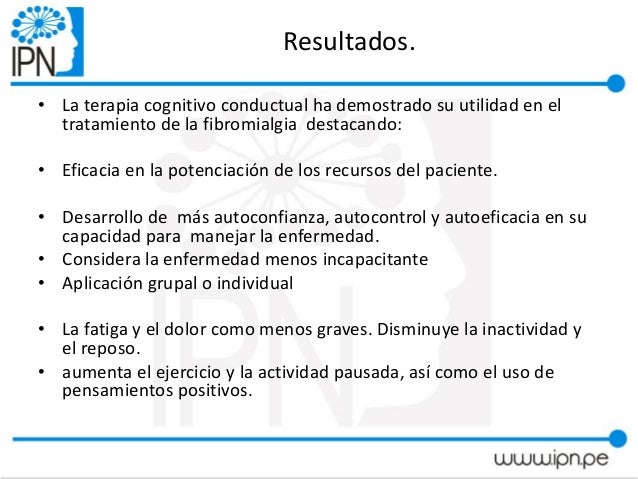 IPN

Resultados.

• La terapia cognitivo conductual ha demostrado su utilidad en el tratamiento de la fibromialgia destacando:

• Eficacia en la potenciación de los recursos del paciente.

• Desarrollo de más autoconfianza, autocontrol y autoeficacia en su capacidad para manejar la enfermedad.
• Considera la enfermedad menos incapacitante
• Aplicación grupal o individual

• La fatiga y el dolor como menos graves. Disminuye la inactividad y el reposo.
• aumenta el ejercicio y la actividad pausada, así como el uso de pensamientos positivos.

www.ipn.pe